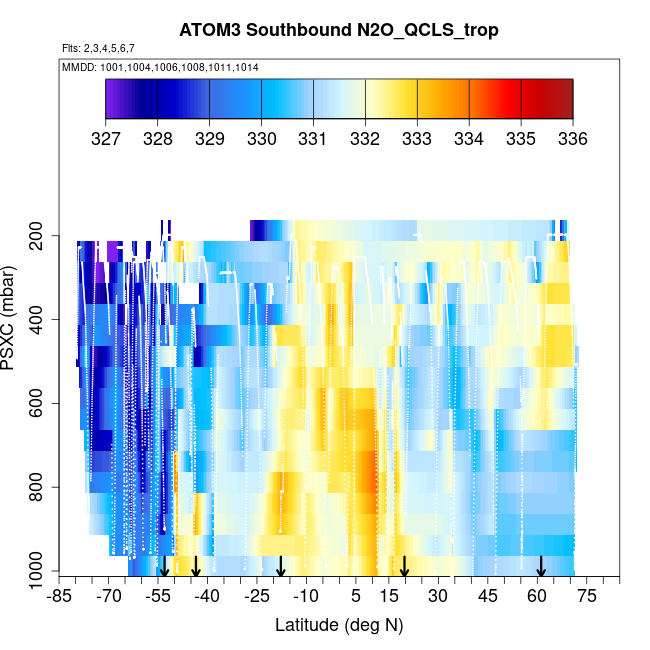 ATOM3 Southbound N2O_QCLS_trop

Flts: 2,3,4,5,6,7

MMDD: 1001,1004,1006,1008,1011,1014

327 328 329 330 331 332 333 334 335 336

PSXC (mbar)

200
400
600
800
1000

-85 -70 -55 -40 -25 -10 5 15 30 45 60 75

Latitude (deg N)